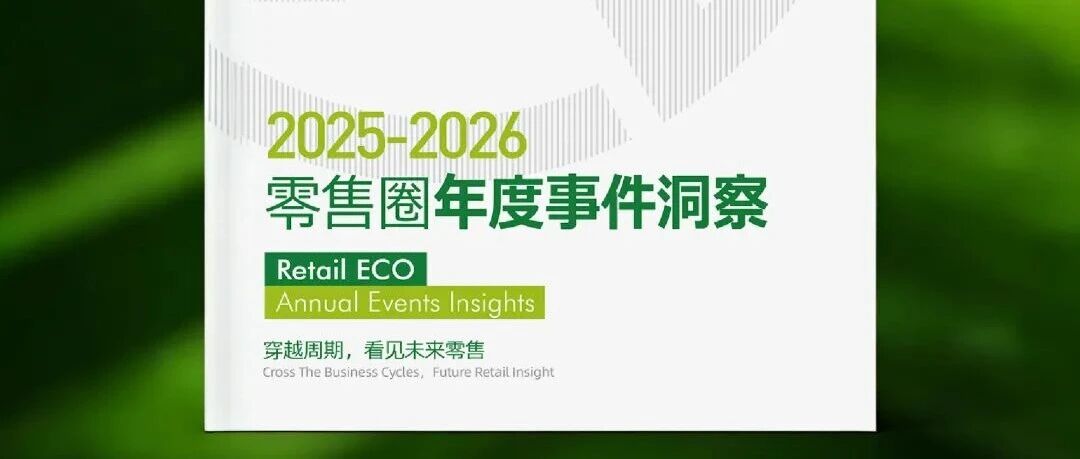 2025-2026
零售圈年度事件洞察

Retail ECO
Annual Events Insights

穿越周期，看见未来零售
Cross The Business Cycles，Future Retail Insight